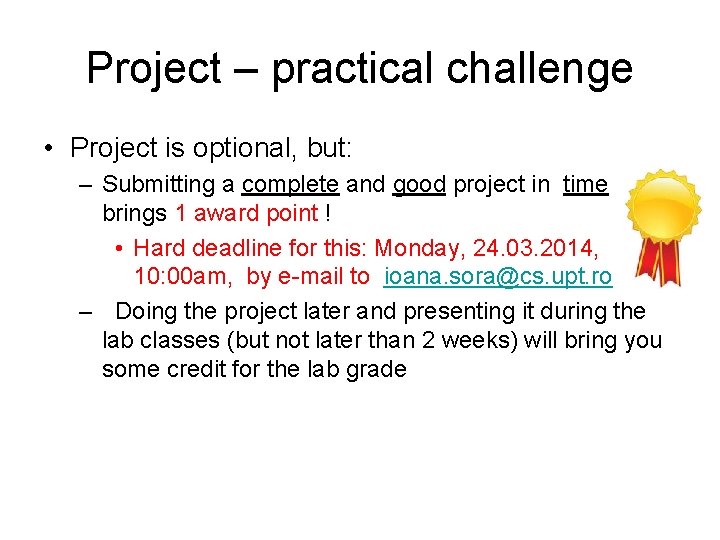 Project – practical challenge

• Project is optional, but:

– Submitting a complete and good project in time brings 1 award point !

• Hard deadline for this: Monday, 24.03.2014, 10:00am, by e-mail to ioana.sora@cs.upt.ro

– Doing the project later and presenting it during the lab classes (but not later than 2 weeks) will bring you some credit for the lab grade